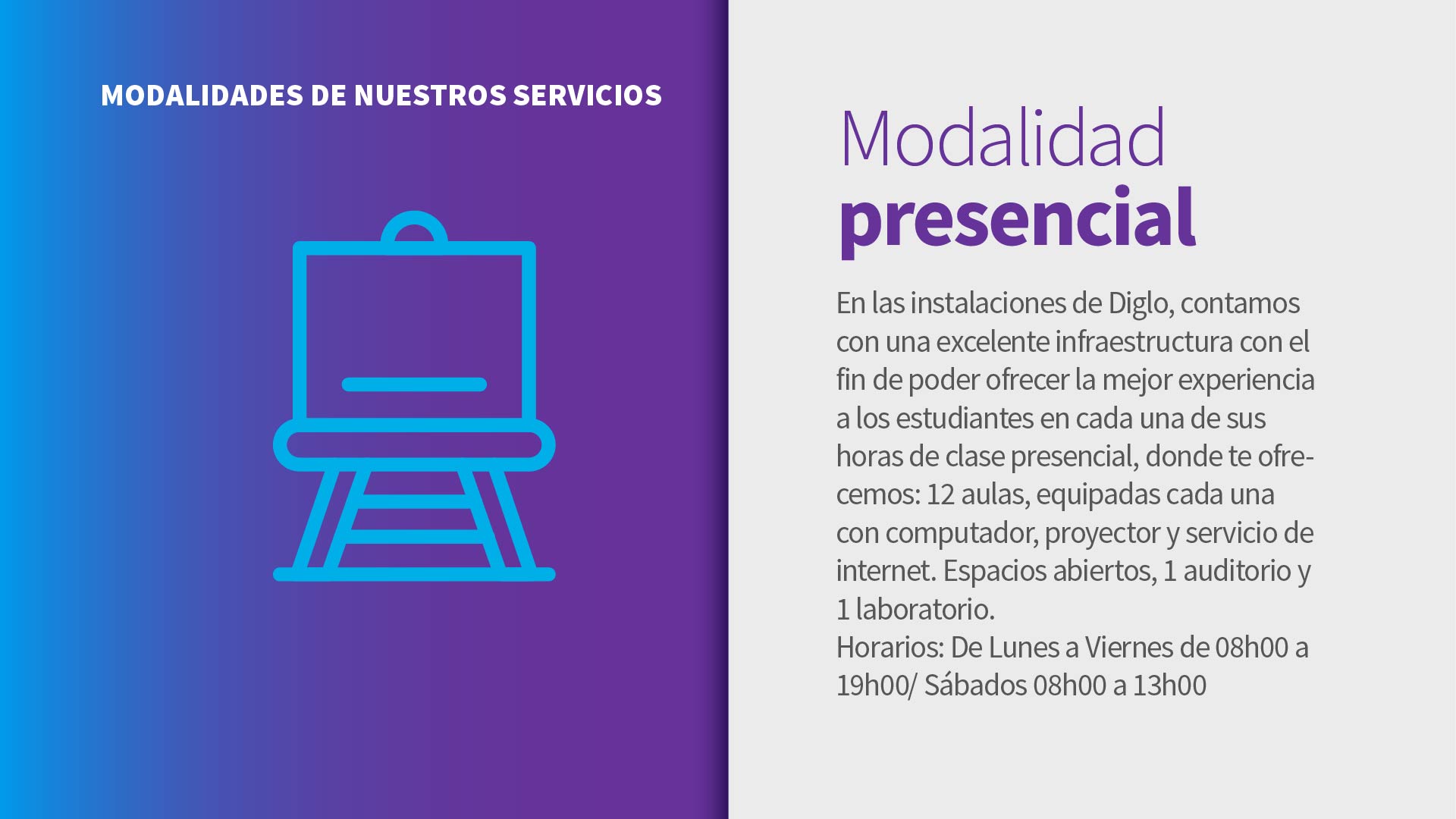 MODALIDADES DE NUESTROS SERVICIOS

Modalidad
presencial

En las instalaciones de Diglo, contamos con una excelente infraestructura con el fin de poder ofrecer la mejor experiencia a los estudiantes en cada una de sus horas de clase presencial, donde te ofrecemos: 12 aulas, equipadas cada una con computador, proyector y servicio de internet. Espacios abiertos, 1 auditorio y 1 laboratorio.
Horarios: De Lunes a Viernes de 08h00 a 19h00/ Sábados 08h00 a 13h00